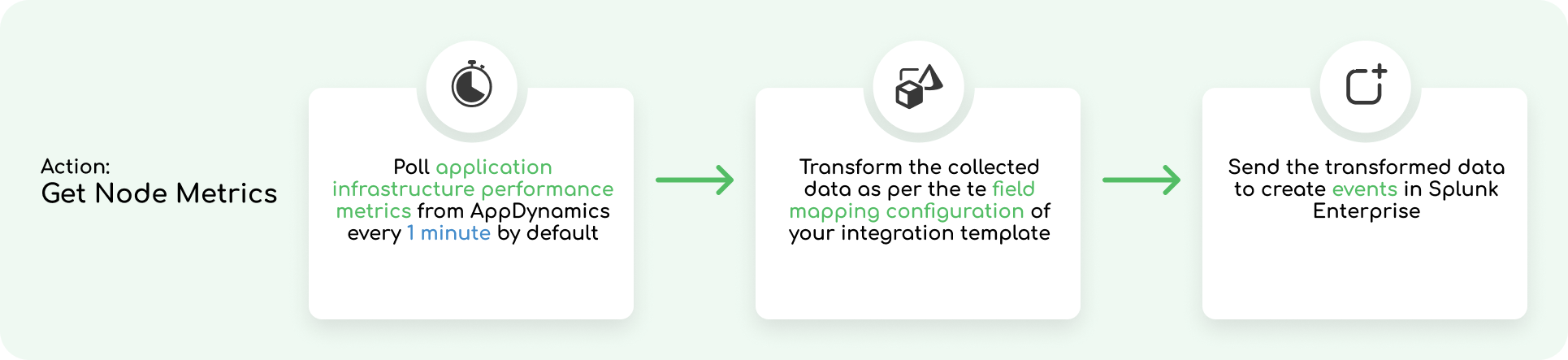 Action:
Get Node Metrics

Poll application infrastructure performance metrics from AppDynamics every 1 minute by default

Transform the collected data as per the te field mapping configuration of your integration template

Send the transformed data to create events in Splunk Enterprise